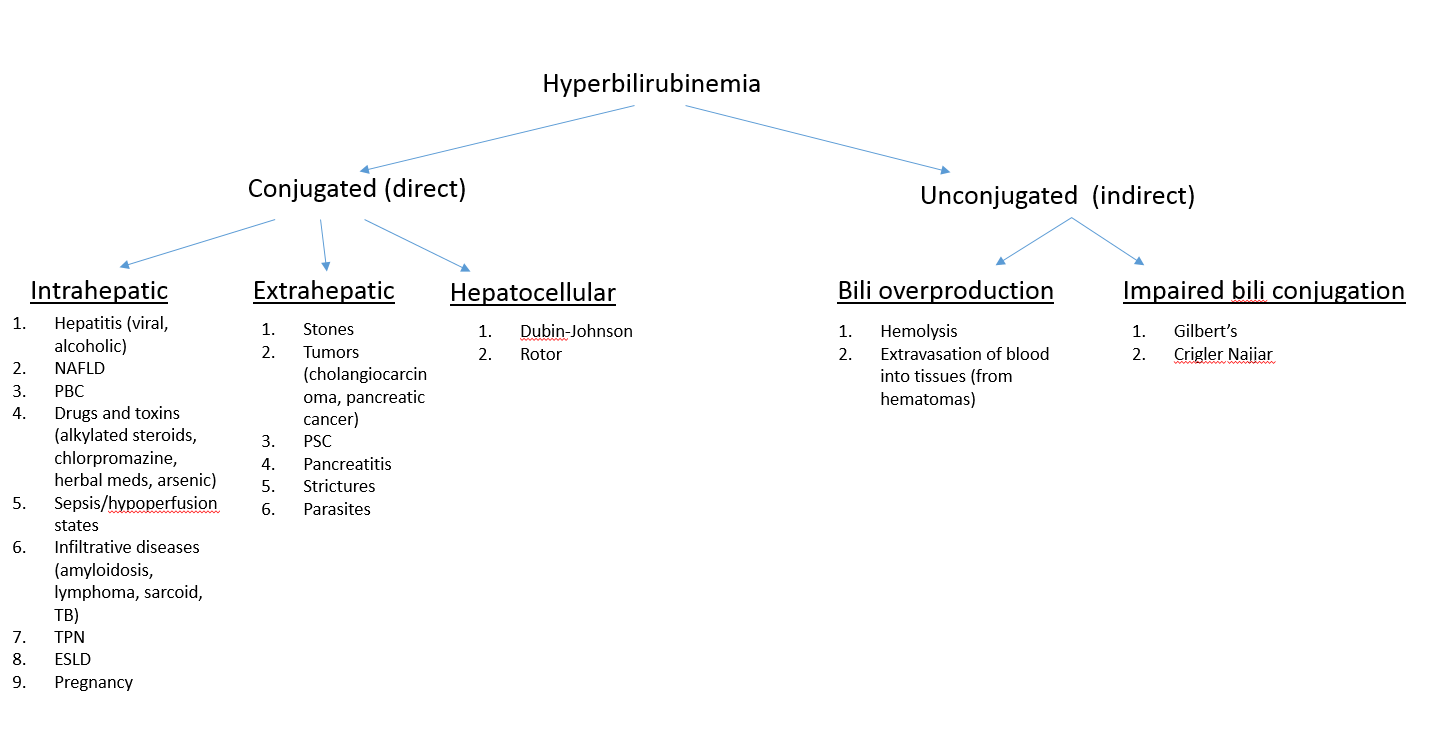 Hyperbilirubinemia

Conjugated (direct)

Unconjugated (indirect)

Intrahepatic
1. Hepatitis (viral, alcoholic)
2. NAFLD
3. PBC
4. Drugs and toxins (alkylated steroids, chlorpromazine, herbal meds, arsenic)
5. Sepsis/hypoperfusion states
6. Infiltrative diseases (amyloidosis, lymphoma, sarcoid, TB)
7. TPN
8. ESLD
9. Pregnancy

Extrahepatic
1. Stones
2. Tumors (cholangiocarcinoma, pancreatic cancer)
3. PSC
4. Pancreatitis
5. Strictures
6. Parasites

Hepatocellular
1. Dubin-Johnson
2. Rotor

Bili overproduction
1. Hemolysis
2. Extravasation of blood into tissues (from hematomas)

Impaired bili conjugation
1. Gilbert's
2. Crigler Najjar